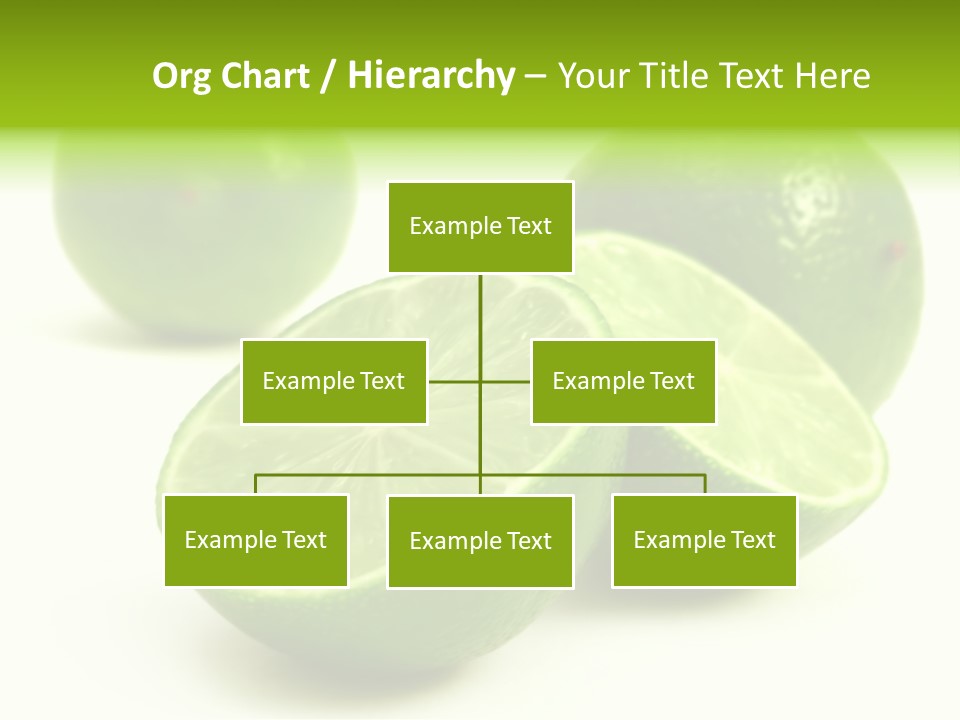 Org Chart / Hierarchy – Your Title Text Here

Example Text

Example Text

Example Text

Example Text

Example Text

Example Text